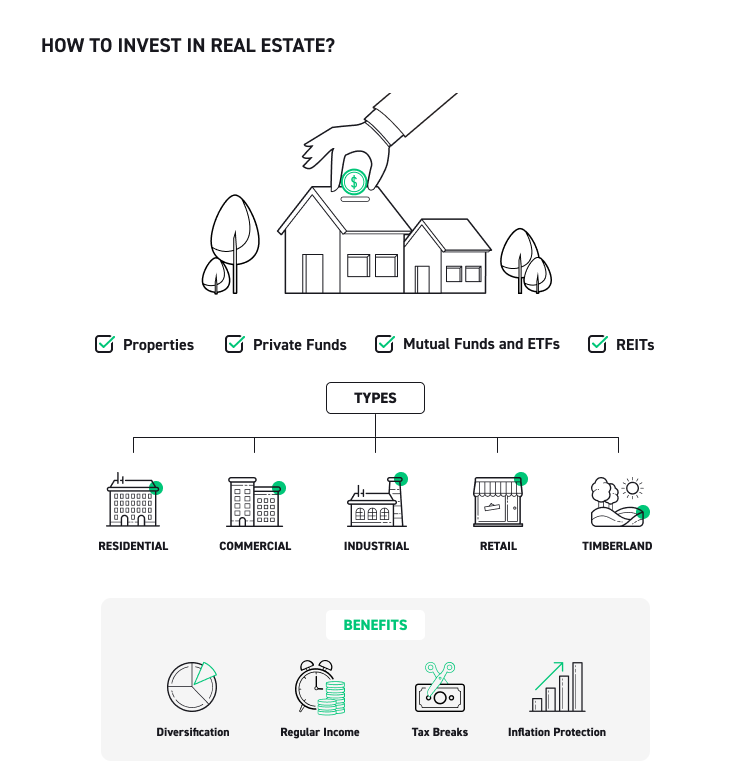 HOW TO INVEST IN REAL ESTATE?

$

Properties

Private Funds

Mutual Funds and ETFs

REITs

TYPES

RESIDENTIAL

COMMERCIAL

INDUSTRIAL

RETAIL

TIMBERLAND

BENEFITS

Diversification

Regular Income

Tax Breaks

Inflation Protection